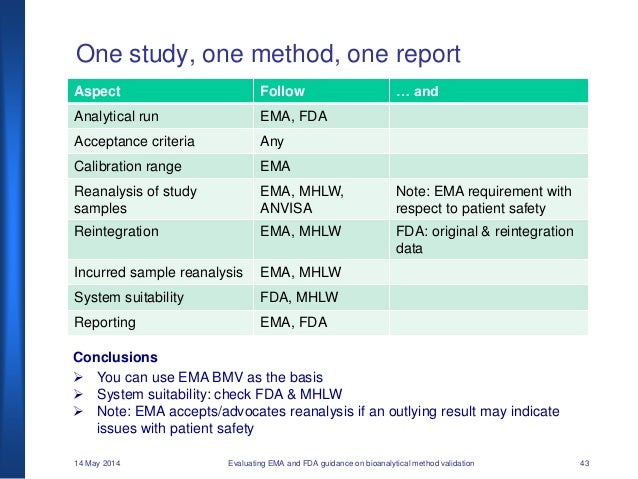 One study, one method, one report

| Aspect | Follow | … and |
|---|---|---|
| Analytical run | EMA, FDA | |
| Acceptance criteria | Any | |
| Calibration range | EMA | |
| Reanalysis of study samples | EMA, MHLW, ANVISA | Note: EMA requirement with respect to patient safety |
| Reintegration | EMA, MHLW | FDA: original & reintegration data |
| Incurred sample reanalysis | EMA, MHLW | |
| System suitability | FDA, MHLW | |
| Reporting | EMA, FDA | |

Conclusions
➢ You can use EMA BMV as the basis
➢ System suitability: check FDA & MHLW
➢ Note: EMA accepts/advocates reanalysis if an outlying result may indicate issues with patient safety

14 May 2014 Evaluating EMA and FDA guidance on bioanalytical method validation 43